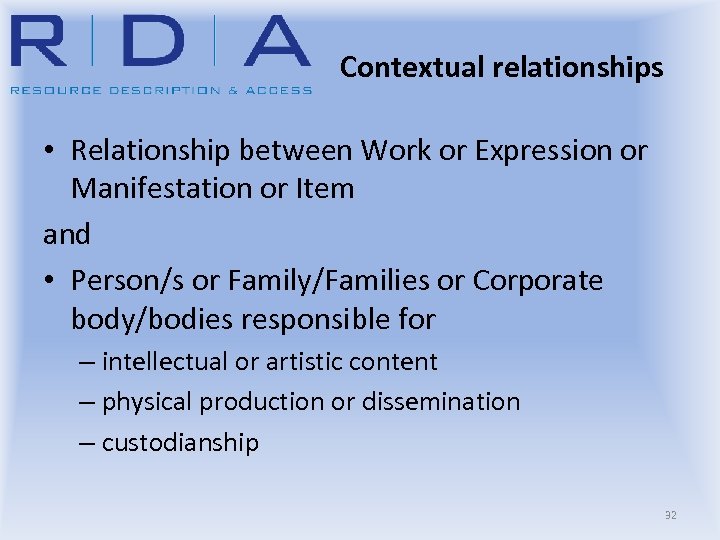 R | D | A
RESOURCE DESCRIPTION & ACCESS

Contextual relationships

• Relationship between Work or Expression or Manifestation or Item

and

• Person/s or Family/Families or Corporate body/bodies responsible for
– intellectual or artistic content
– physical production or dissemination
– custodianship

32